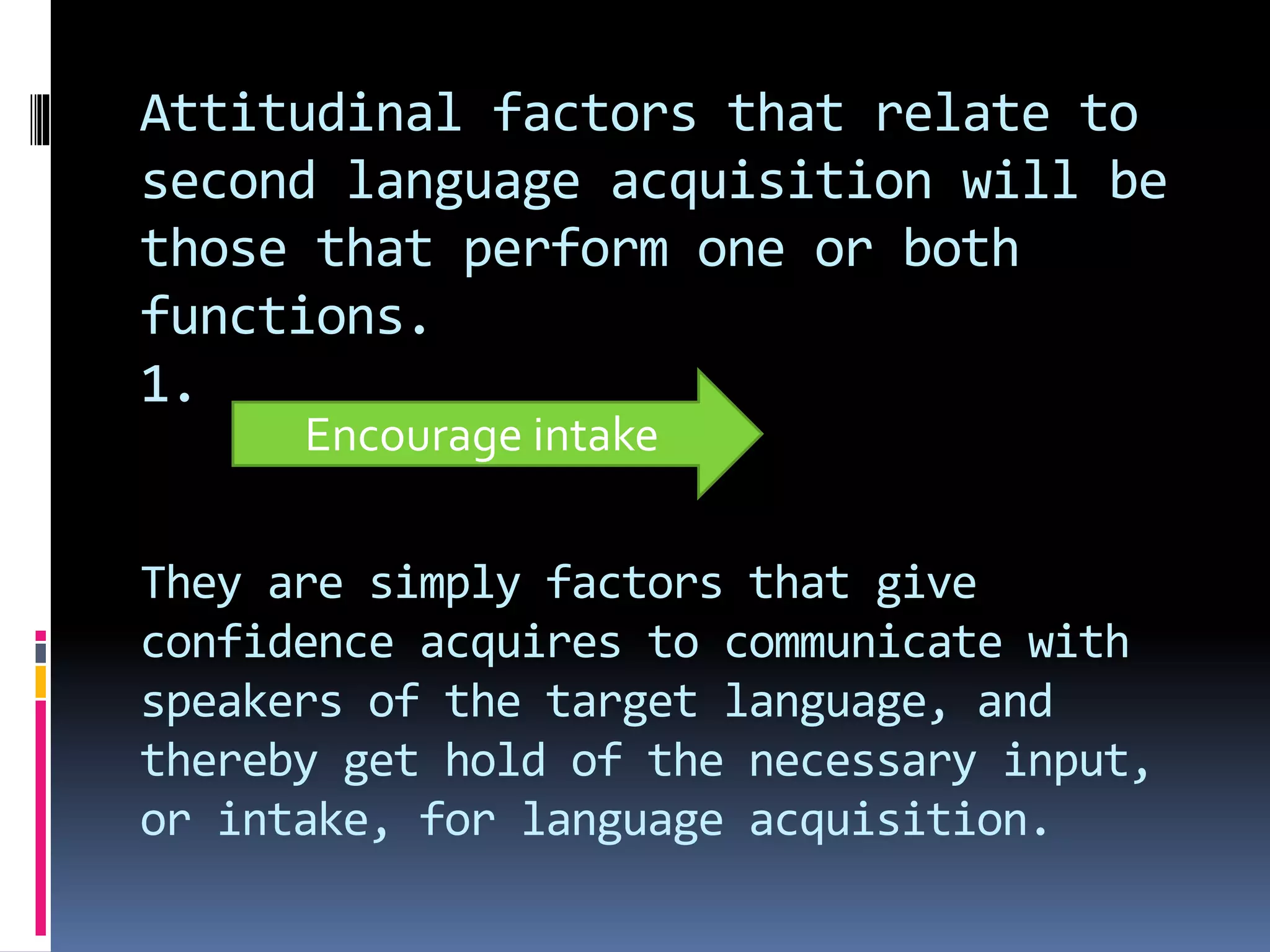 Attitudinal factors that relate to second language acquisition will be those that perform one or both functions.

1.

Encourage intake

They are simply factors that give confidence acquires to communicate with speakers of the target language, and thereby get hold of the necessary input, or intake, for language acquisition.